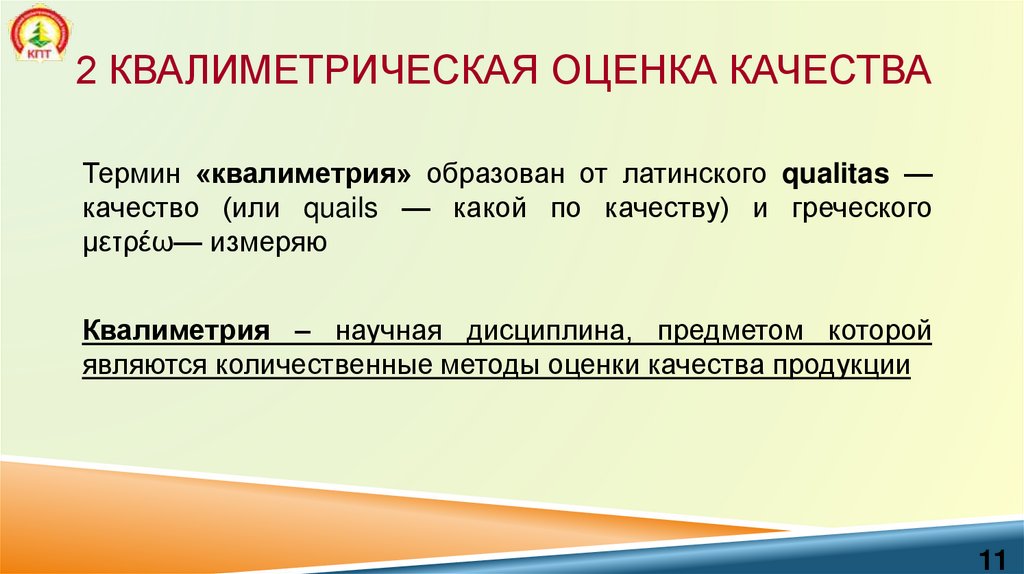 КПТ

2 КВАЛИМЕТРИЧЕСКАЯ ОЦЕНКА КАЧЕСТВА

Термин «квалиметрия» образован от латинского qualitas — качество (или quails — какой по качеству) и греческого μετρέω— измеряю

Квалиметрия – научная дисциплина, предметом которой являются количественные методы оценки качества продукции

11